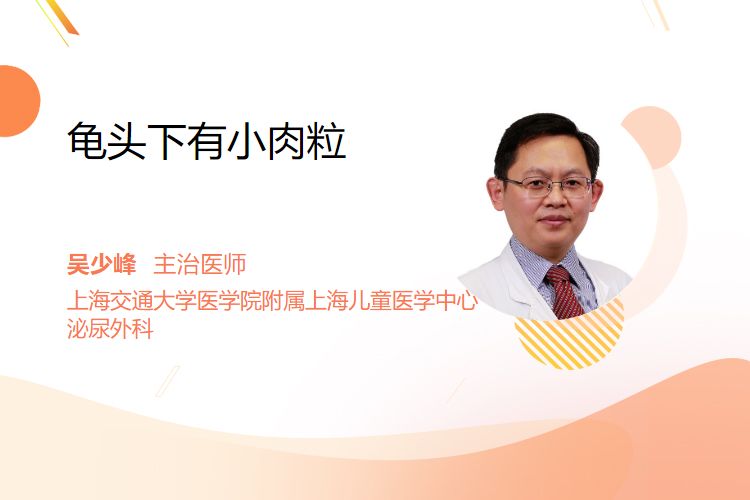 龟头下有小肉粒

吴少峰 主治医师
上海交通大学医学院附属上海儿童医学中心
泌尿外科